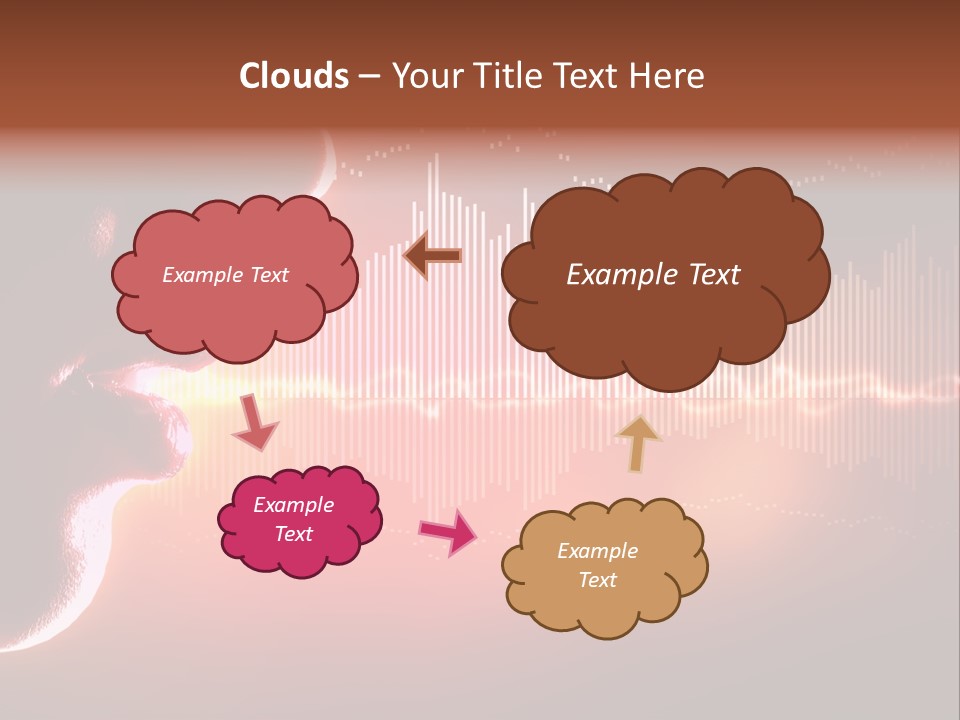 Clouds – Your Title Text Here

Example Text

Example Text

Example Text

Example Text